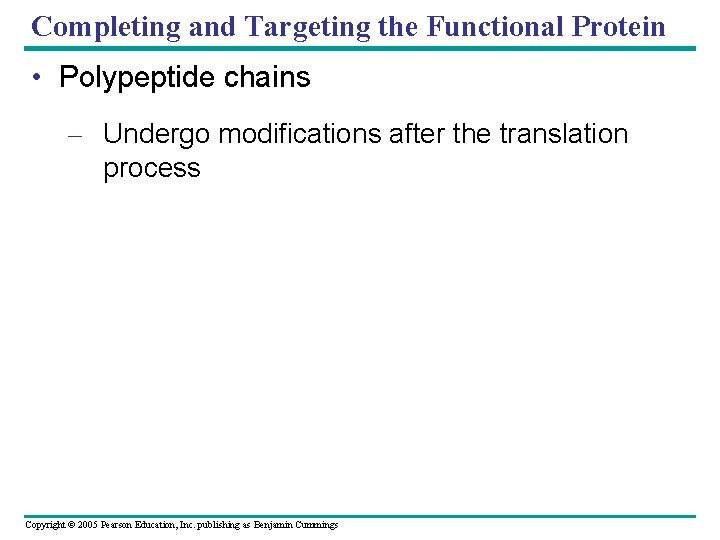 Completing and Targeting the Functional Protein

• Polypeptide chains

– Undergo modifications after the translation process

Copyright © 2005 Pearson Education, Inc. publishing as Benjamin Cummings